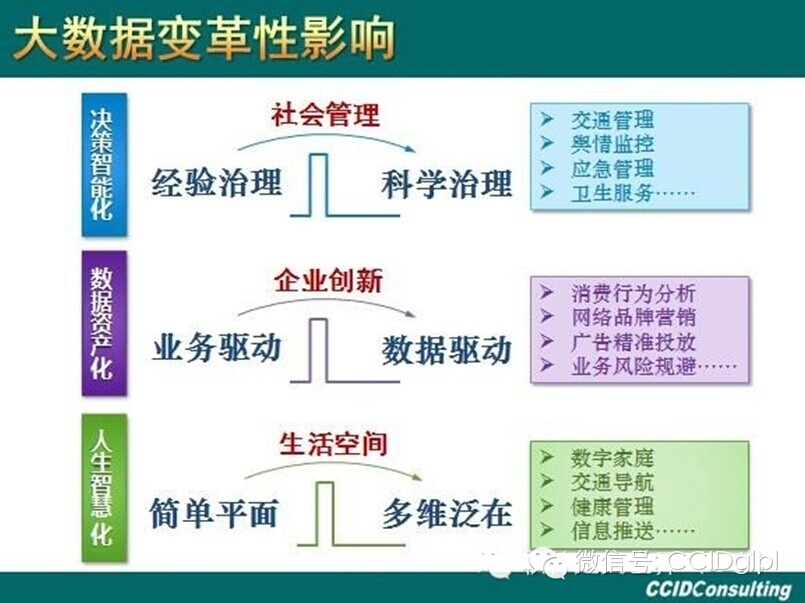 大数据变革性影响

决策智能化

社会管理

经验治理

科学治理

➢ 交通管理
➢ 舆情监控
➢ 应急管理
➢ 卫生服务……

数据资产化

企业创新

业务驱动

数据驱动

➢ 消费行为分析
➢ 网络品牌营销
➢ 广告精准投放
➢ 业务风险规避……

人生智慧化

生活空间

简单平面

多维泛在

➢ 数字家庭
➢ 交通导航
➢ 健康管理
➢ 信息推送……

微信号: CCIDglpl

CCIDConsulting